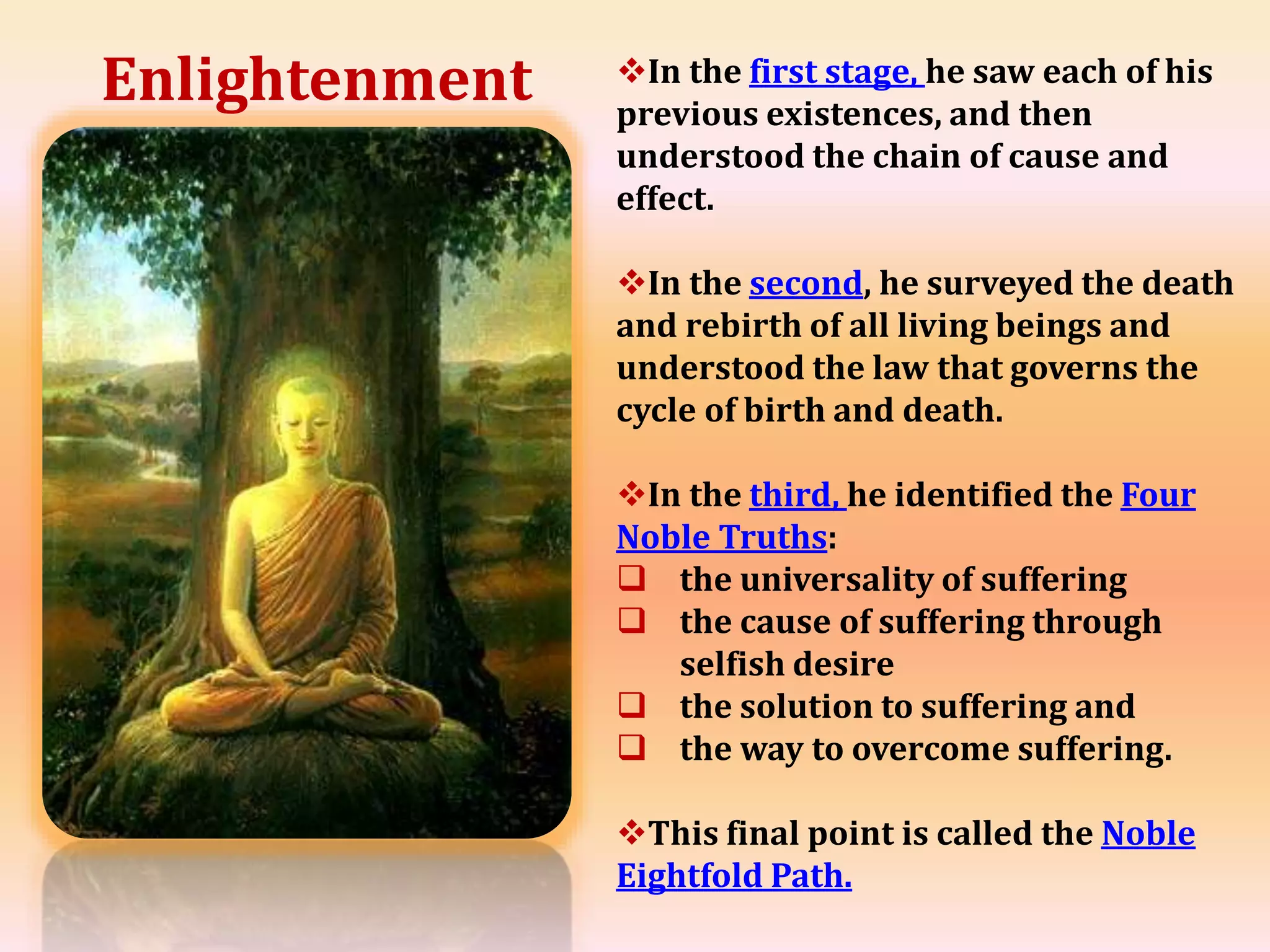 Enlightenment

❖In the first stage, he saw each of his previous existences, and then understood the chain of cause and effect.

❖In the second, he surveyed the death and rebirth of all living beings and understood the law that governs the cycle of birth and death.

❖In the third, he identified the Four Noble Truths:
❑ the universality of suffering
❑ the cause of suffering through selfish desire
❑ the solution to suffering and
❑ the way to overcome suffering.

❖This final point is called the Noble Eightfold Path.